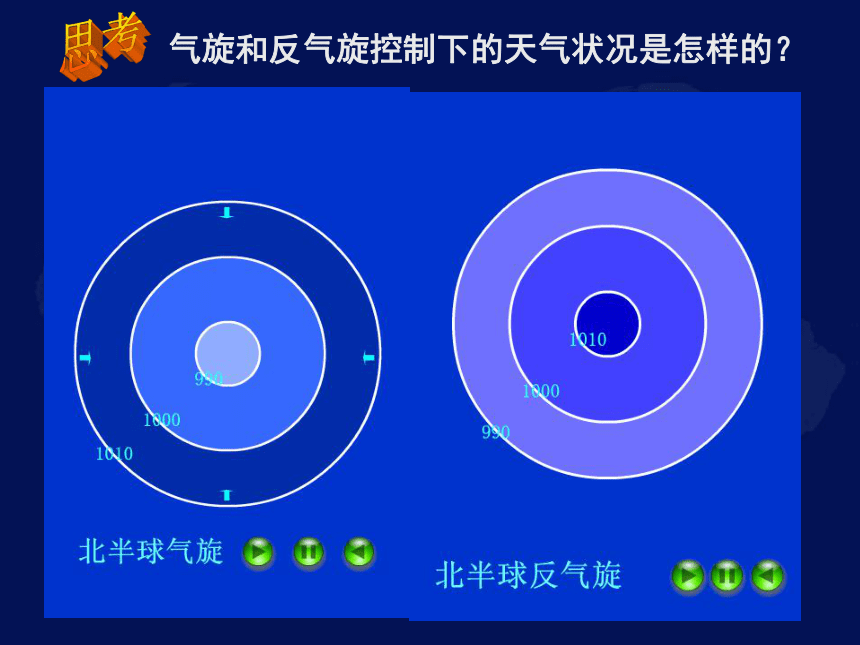 思考 气旋和反气旋控制下的天气状况是怎样的？

990

1000

1010

北半球气旋

1010

1000

990

北半球反气旋